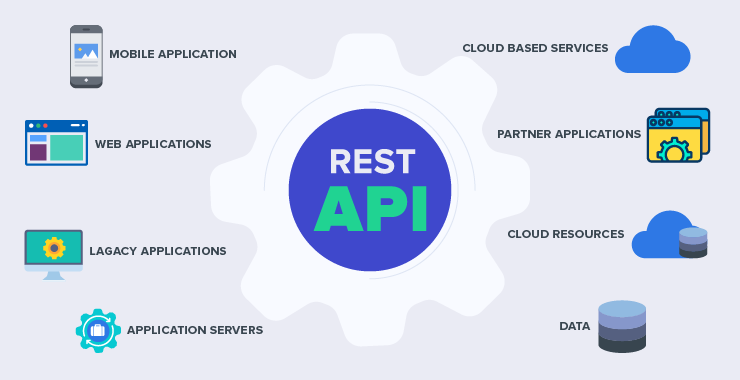 MOBILE APPLICATION

WEB APPLICATIONS

LAGACY APPLICATIONS

APPLICATION SERVERS

REST
API

CLOUD BASED SERVICES

PARTNER APPLICATIONS

CLOUD RESOURCES

DATA